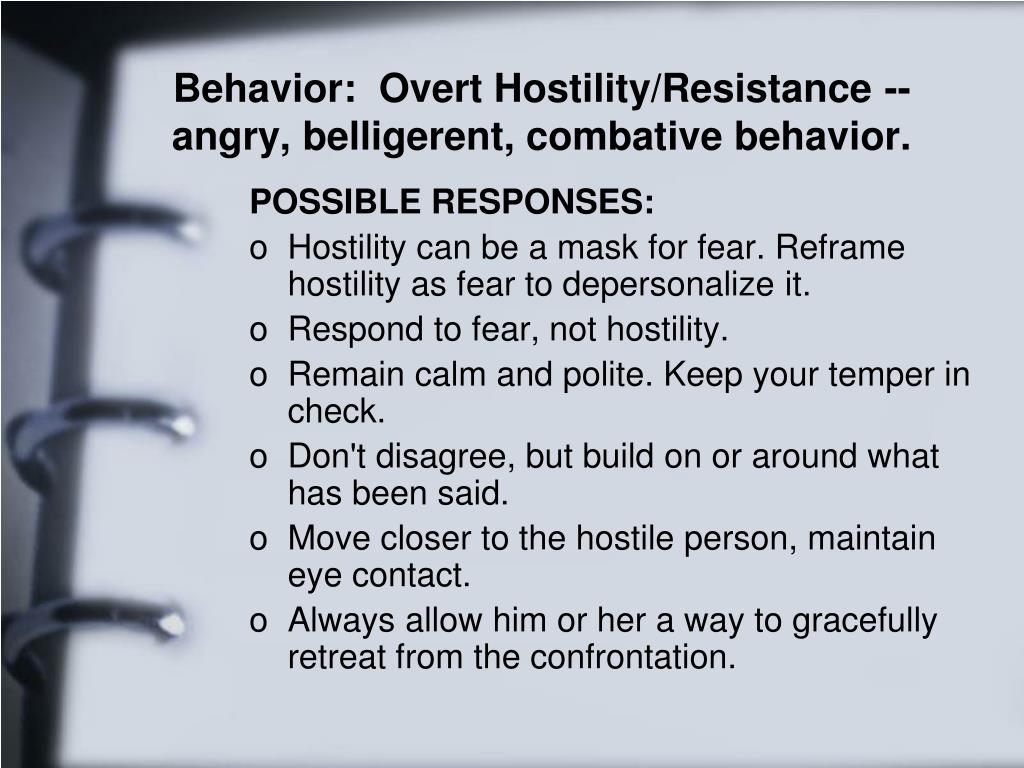 Behavior:  Overt Hostility/Resistance -- angry, belligerent, combative behavior.

POSSIBLE RESPONSES:

o Hostility can be a mask for fear. Reframe hostility as fear to depersonalize it.
o Respond to fear, not hostility.
o Remain calm and polite. Keep your temper in check.
o Don't disagree, but build on or around what has been said.
o Move closer to the hostile person, maintain eye contact.
o Always allow him or her a way to gracefully retreat from the confrontation.